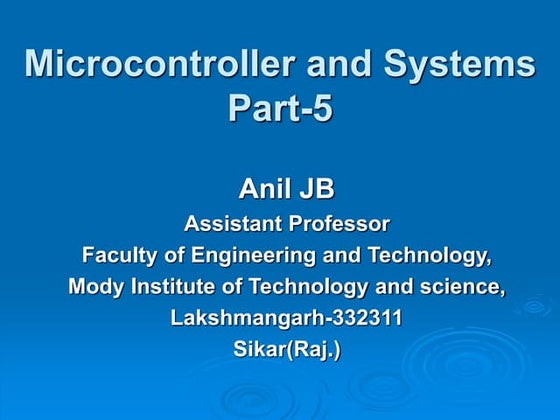 Microcontroller and Systems
Part-5

Anil JB
Assistant Professor
Faculty of Engineering and Technology,
Mody Institute of Technology and science,
Lakshmangarh-332311
Sikar(Raj.)